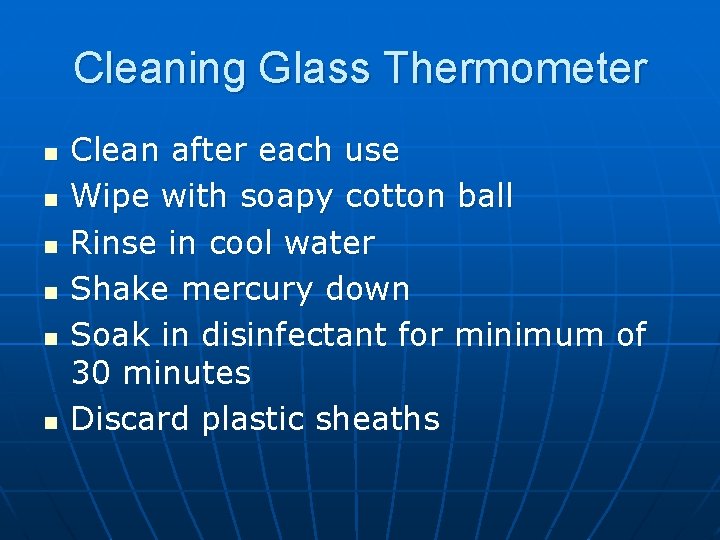 Cleaning Glass Thermometer

- Clean after each use
- Wipe with soapy cotton ball
- Rinse in cool water
- Shake mercury down
- Soak in disinfectant for minimum of 30 minutes
- Discard plastic sheaths